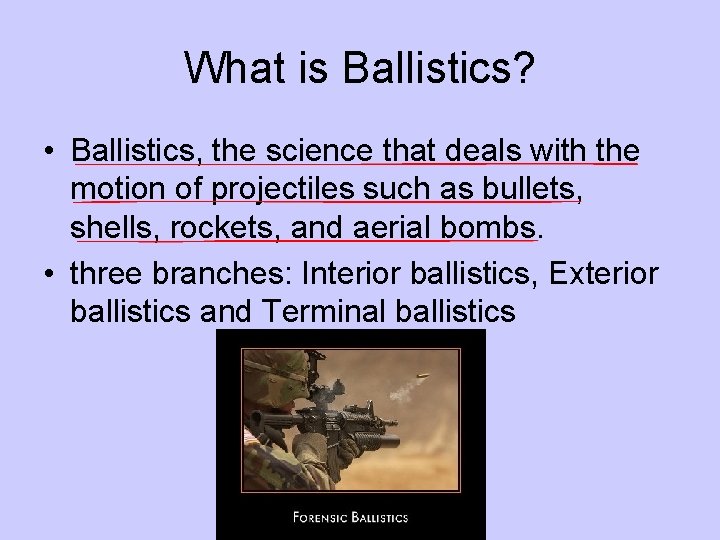 What is Ballistics?

• Ballistics, the science that deals with the motion of projectiles such as bullets, shells, rockets, and aerial bombs.

• three branches: Interior ballistics, Exterior ballistics and Terminal ballistics

FORENSIC BALLISTICS